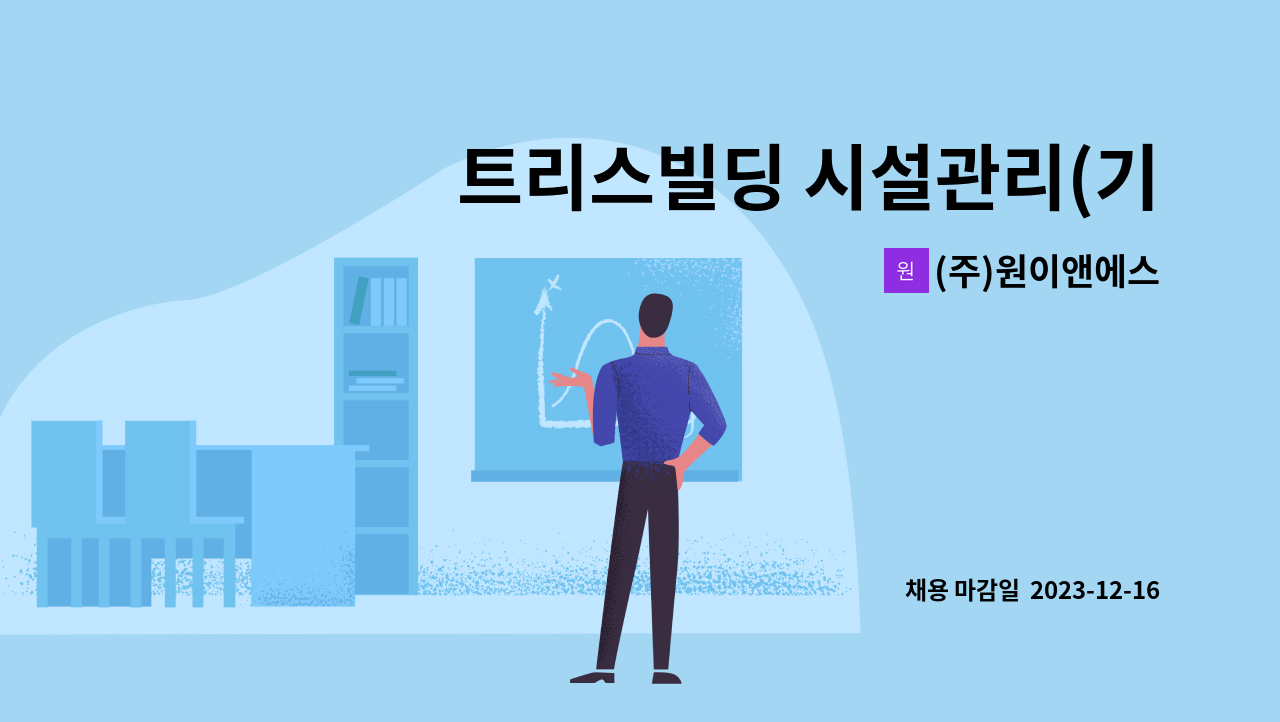 트리스빌딩 시설관리(기

원 (주)원이앤에스

채용 마감일 2023-12-16